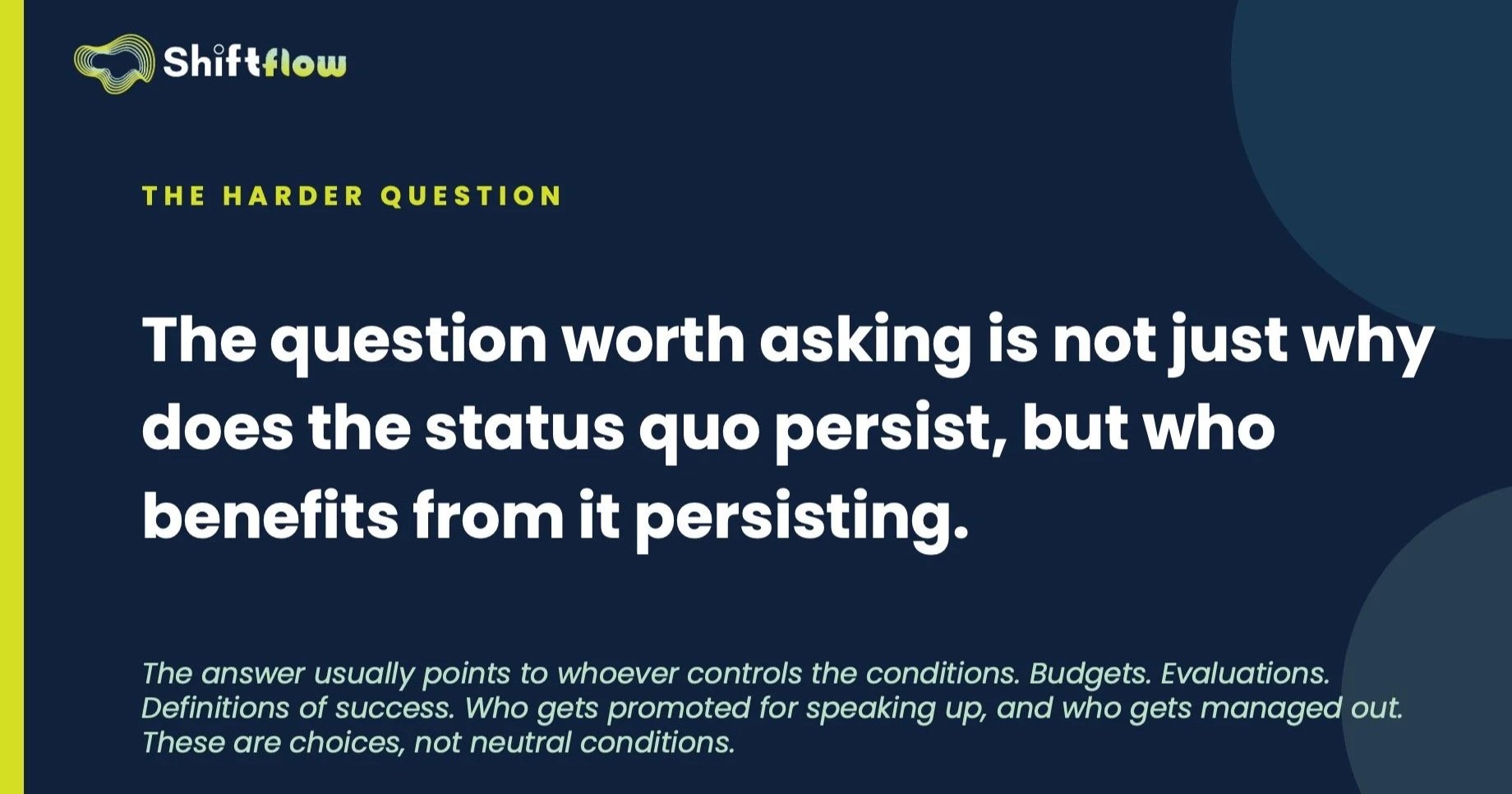 Shiftflow

THE HARDER QUESTION

The question worth asking is not just why does the status quo persist, but who benefits from it persisting.

The answer usually points to whoever controls the conditions. Budgets. Evaluations. Definitions of success. Who gets promoted for speaking up, and who gets managed out. These are choices, not neutral conditions.